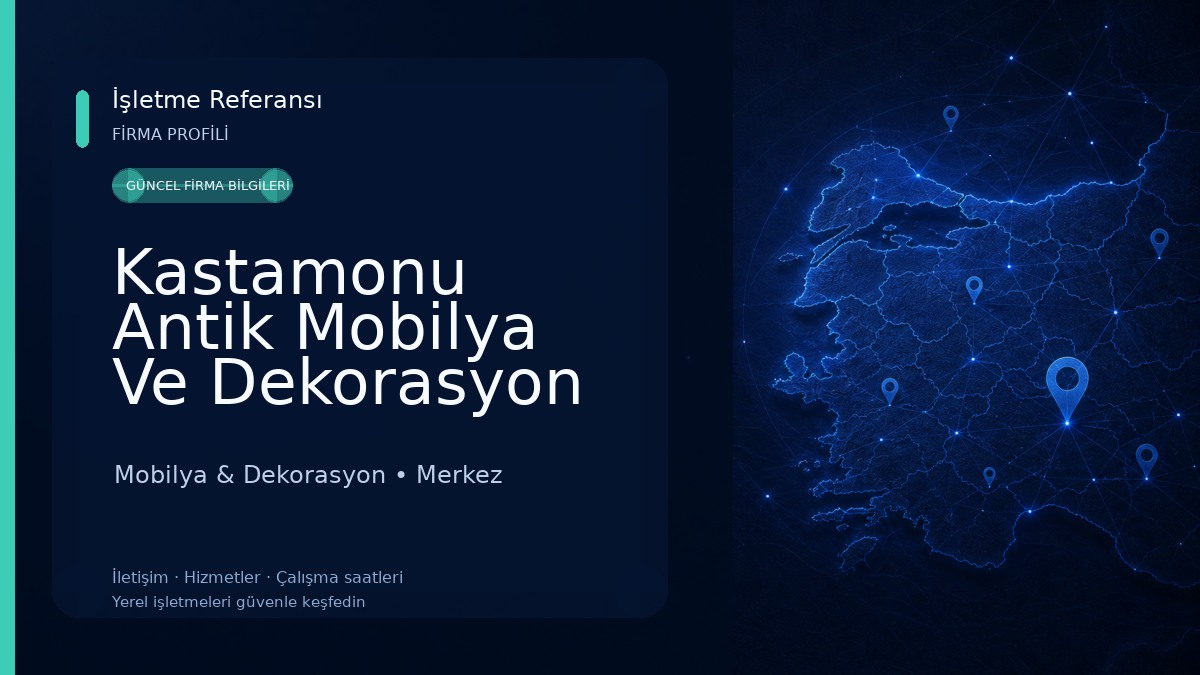 İşletme Referansı
FİRMA PROFİLİ

GÜNCEL FİRMA BİLGİLERİ

Kastamonu Antik Mobilya Ve Dekorasyon

Mobilya & Dekorasyon • Merkez

İletişim · Hizmetler · Çalışma saatleri
Yerel işletmeleri güvenle keşfedin